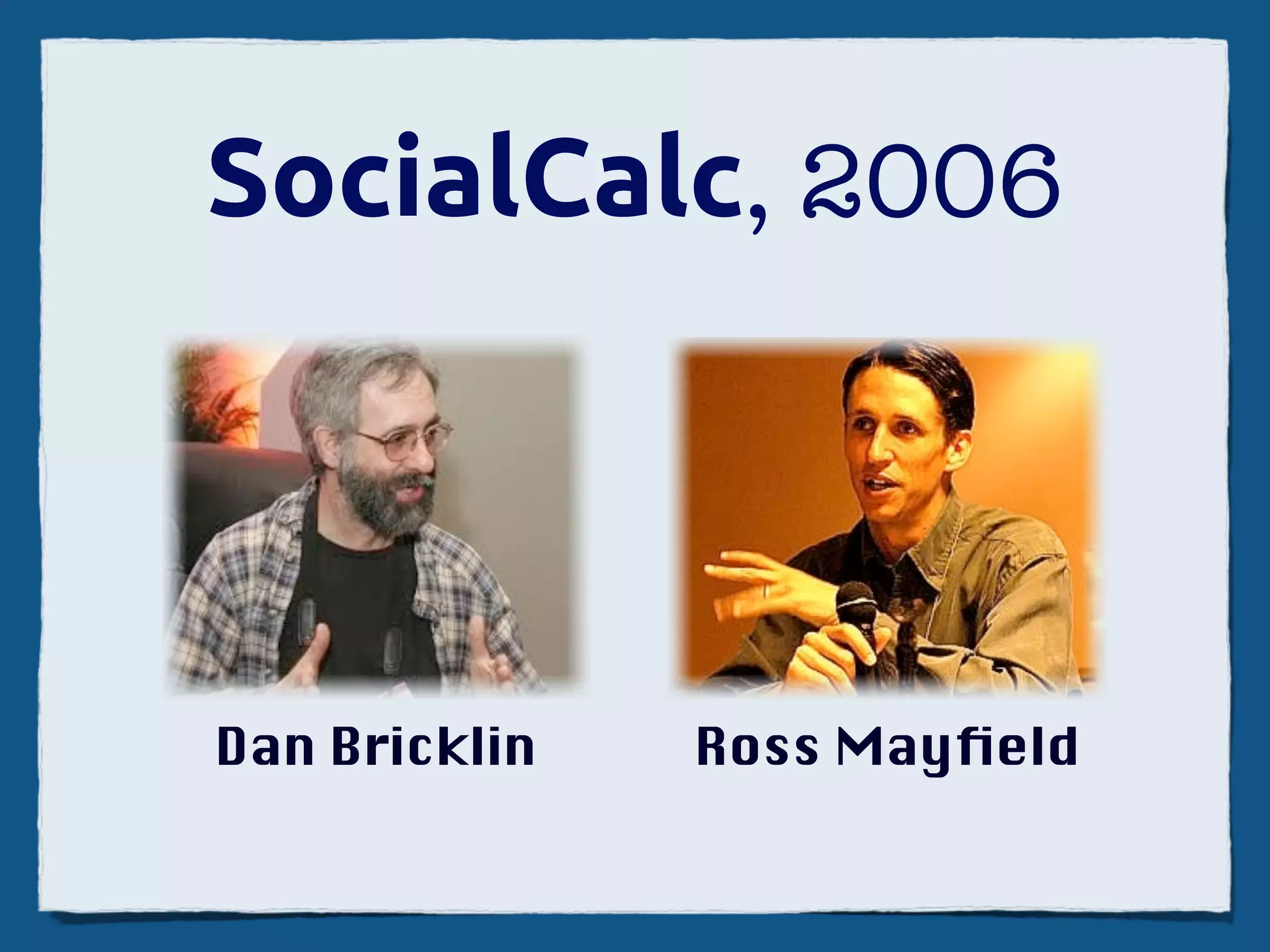 SocialCalc, 2006

Dan Bricklin

Ross Mayfield